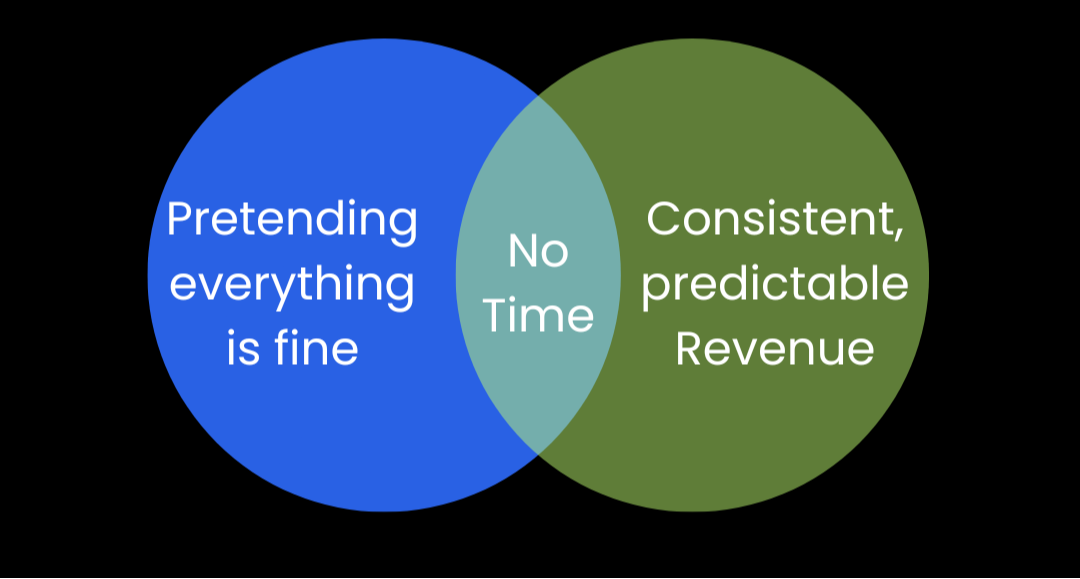 Pretending everything is fine

No Time

Consistent, predictable Revenue